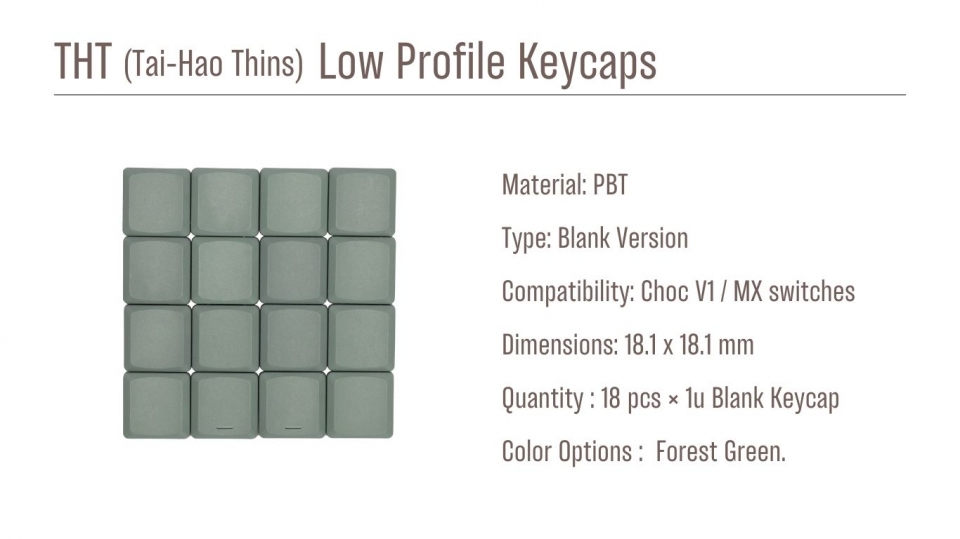 THT (Tai-Hao Thins) Low Profile Keycaps

Material: PBT

Type: Blank Version

Compatibility: Choc V1 / MX switches

Dimensions: 18.1 x 18.1 mm

Quantity : 18 pcs × 1u Blank Keycap

Color Options : Forest Green.